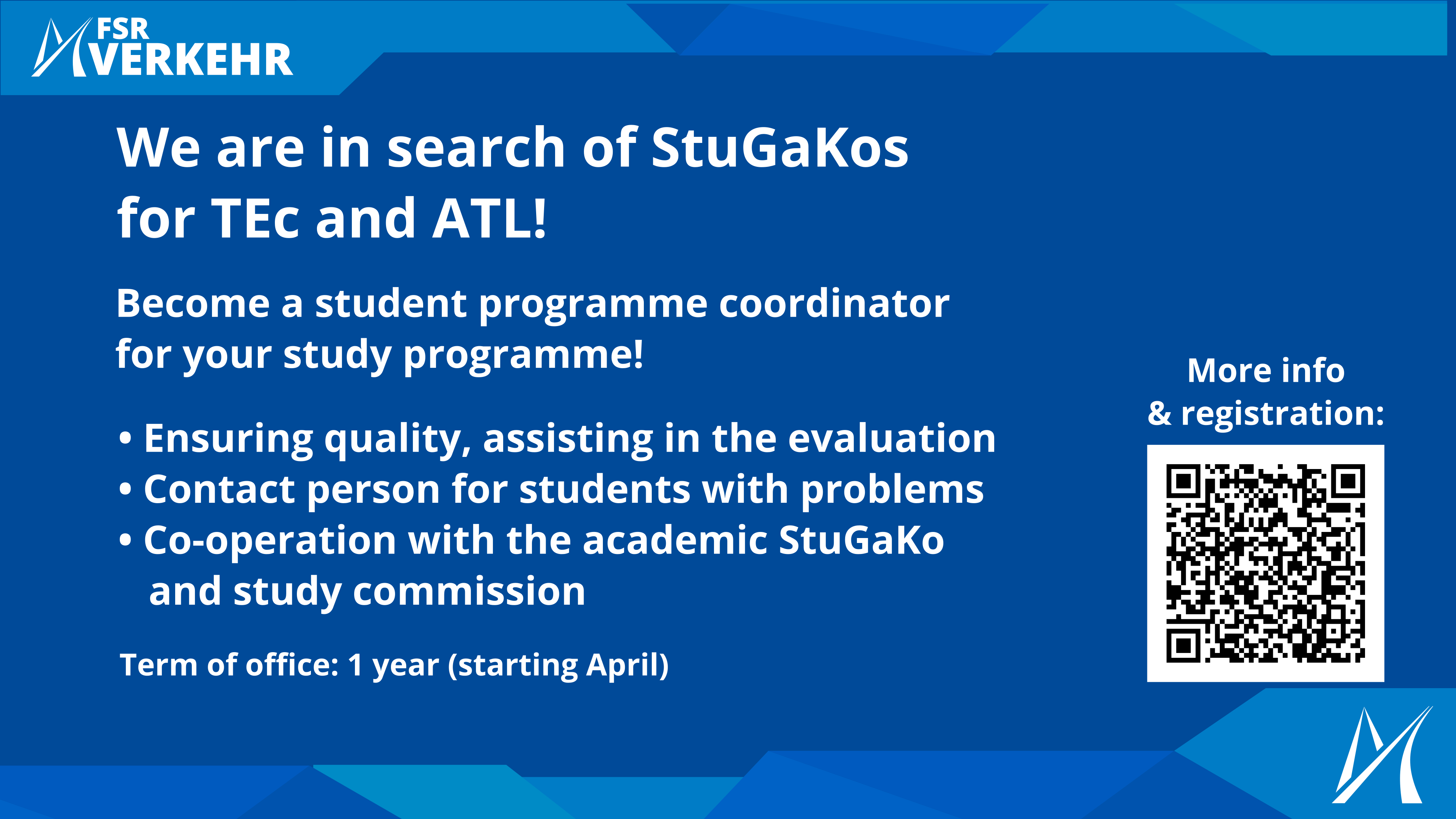 FSR
VERKEHR

We are in search of StuGaKos for TEc and ATL!

Become a student programme coordinator for your study programme!

• Ensuring quality, assisting in the evaluation
• Contact person for students with problems
• Co-operation with the academic StuGaKo and study commission

Term of office: 1 year (starting April)

More info & registration: